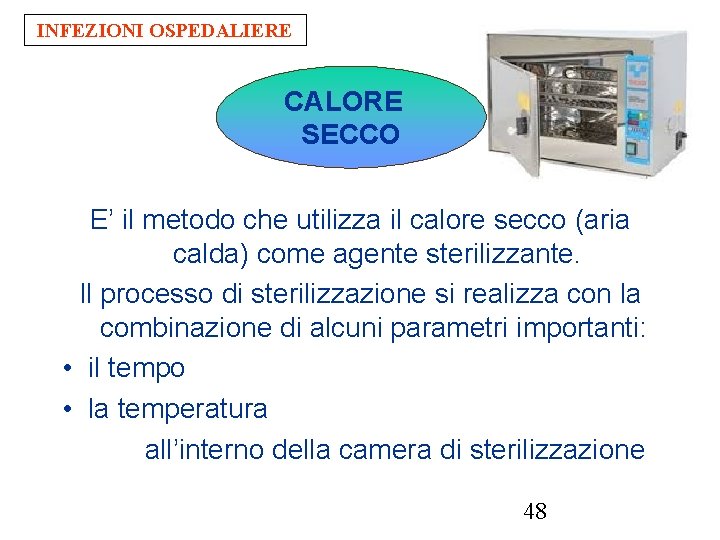 INFEZIONI OSPEDALIERE

CALORE SECCO

E’ il metodo che utilizza il calore secco (aria calda) come agente sterilizzante.

Il processo di sterilizzazione si realizza con la combinazione di alcuni parametri importanti:

• il tempo

• la temperatura

all’interno della camera di sterilizzazione

48